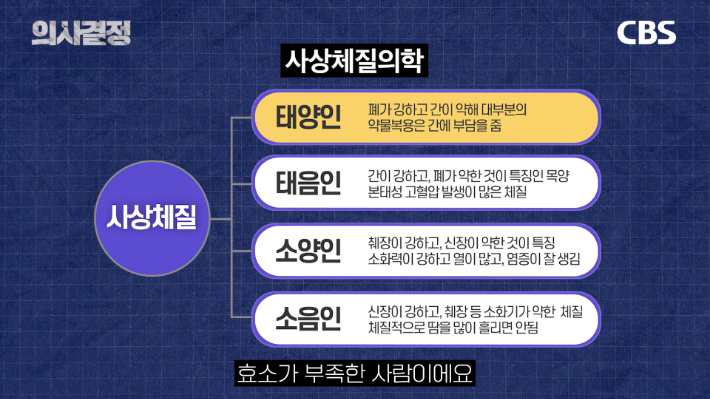 의사결정

CBS

사상체질의학

사상체질

태양인
폐가 강하고 간이 약해 대부분의 약물복용은 간에 부담을 줌

태음인
간이 강하고, 폐가 약한 것이 특징인 목양 본태성 고혈압 발생이 많은 체질

소양인
췌장이 강하고, 신장이 약한 것이 특징 소화력이 강하고 열이 많고, 염증이 잘 생김

소음인
신장이 강하고, 췌장 등 소화기가 약한 체질 체질적으로 땀을 많이 흘리면 안됨

효소가 부족한 사람이에요